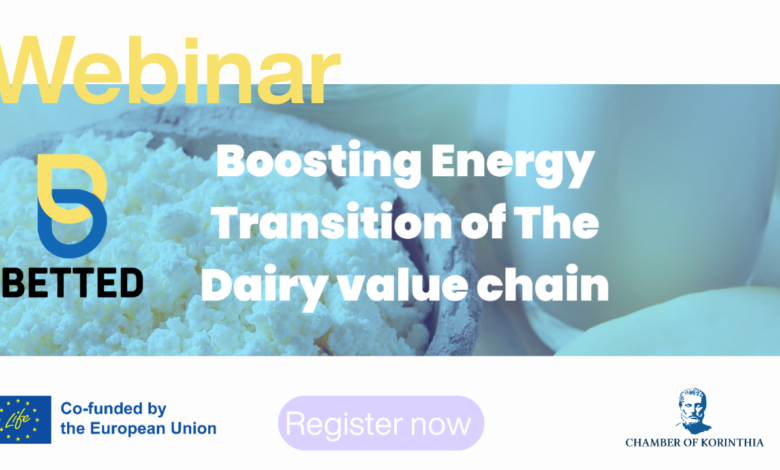 Webinar

BETTED

Boosting Energy Transition of The Dairy value chain

Life

Co-funded by the European Union

Register now

CHAMBER OF KORINTHIA